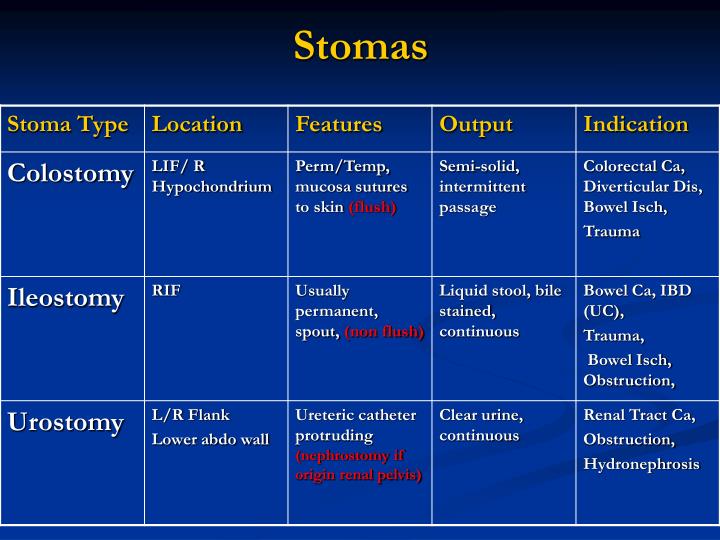 Stomas

| Stoma Type | Location | Features | Output | Indication |
|---|---|---|---|---|
| Colostomy | LIF/ R Hypochondrium | Perm/Temp, mucosa sutures to skin (flush) | Semi-solid, intermittent passage | Colorectal Ca, Diverticular Dis, Bowel Isch, Trauma |
| Ileostomy | RIF | Usually permanent, spout, (non flush) | Liquid stool, bile stained, continuous | Bowel Ca, IBD (UC), Trauma, Bowel Isch, Obstruction, |
| Urostomy | L/R Flank Lower abdo wall | Ureteric catheter protruding (nephrostomy if origin renal pelvis) | Clear urine, continuous | Renal Tract Ca, Obstruction, Hydronephrosis |